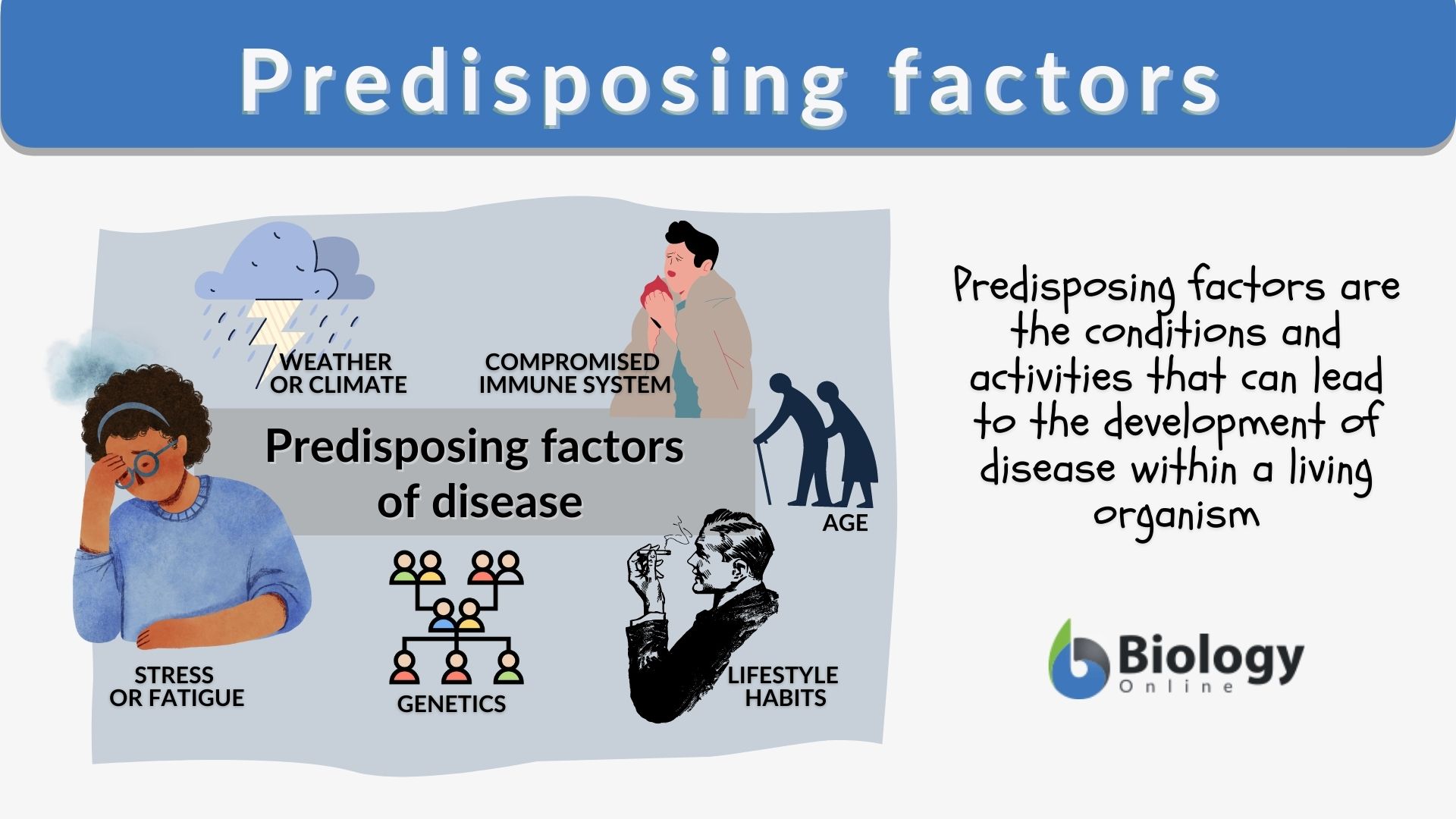 Predisposing factors

WEATHER OR CLIMATE

COMPROMISED IMMUNE SYSTEM

Predisposing factors of disease

AGE

STRESS OR FATIGUE

GENETICS

LIFESTYLE HABITS

Predisposing factors are the conditions and activities that can lead to the development of disease within a living organism

Biology Online